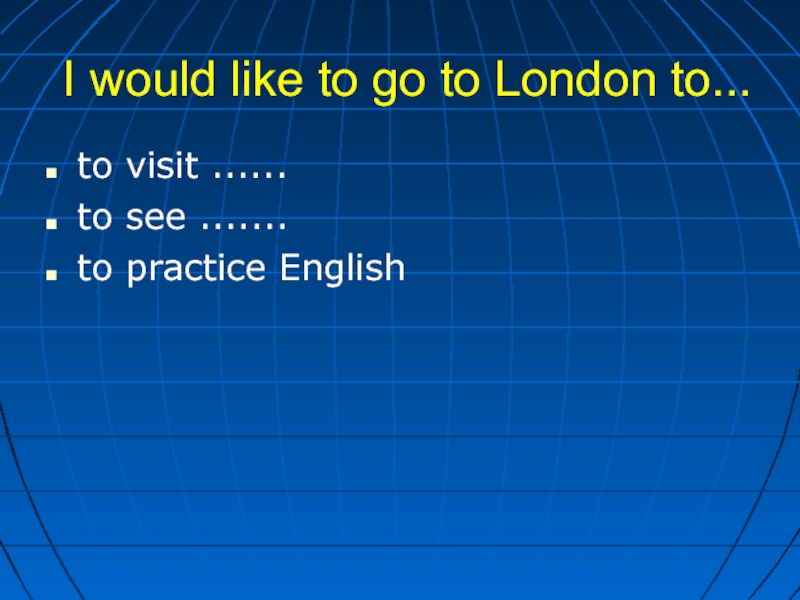 I would like to go to London to...

- to visit ......
- to see .......
- to practice English